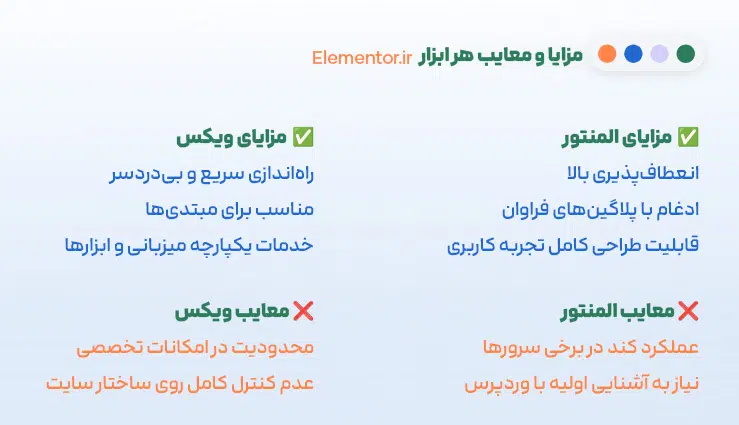 مزایا و معایب هر ابزار Elementor.ir

✅ مزایای المنتور
انعطاف‌پذیری بالا
ادغام با پلاگین‌های فراوان
قابلیت طراحی کامل تجربه کاربری

❌ معایب المنتور
عملکرد کند در برخی سرورها
نیاز به آشنایی اولیه با وردپرس

✅ مزایای ویکس
راه‌اندازی سریع و بی‌دردسر
مناسب برای مبتدی‌ها
خدمات یکپارچه میزبانی و ابزارها

❌ معایب ویکس
محدودیت در امکانات تخصصی
عدم کنترل کامل روی ساختار سایت